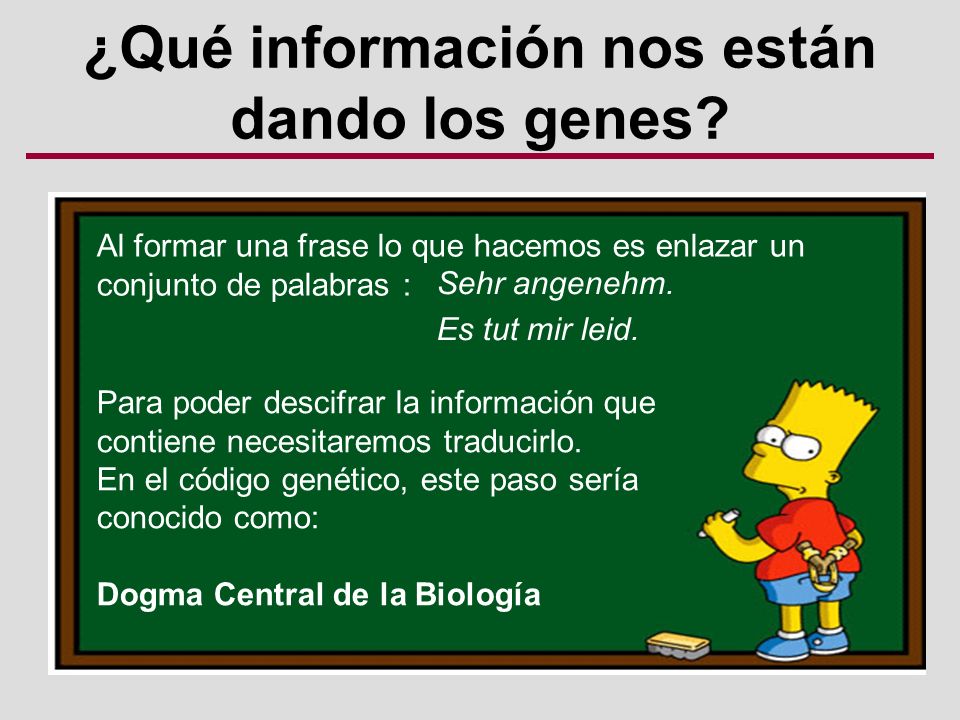 ¿Qué información nos están dando los genes?

Al formar una frase lo que hacemos es enlazar un conjunto de palabras : Sehr angenehm.

Es tut mir leid.

Para poder descifrar la información que contiene necesitaremos traducirlo.
En el código genético, este paso sería conocido como:

Dogma Central de la Biología